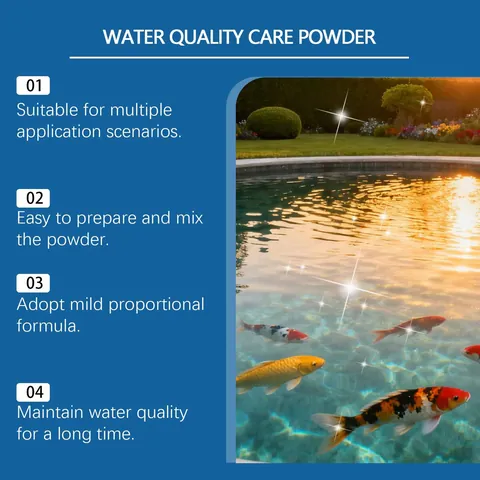 WATER QUALITY CARE POWDER

01
Suitable for multiple application scenarios.

02
Easy to prepare and mix the powder.

03
Adopt mild proportional formula.

04
Maintain water quality for a long time.